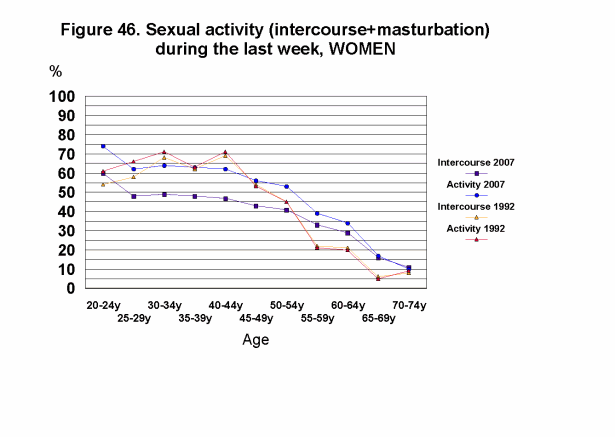 Figure 46. Sexual activity (intercourse+masturbation) during the last week, WOMEN

%

100
90
80
70
60
50
40
30
20
10
0

20-24y
25-29y
30-34y
35-39y
40-44y
45-49y
50-54y
55-59y
60-64y
65-69y
70-74y

Age

Intercourse 2007
Activity 2007
Intercourse 1992
Activity 1992